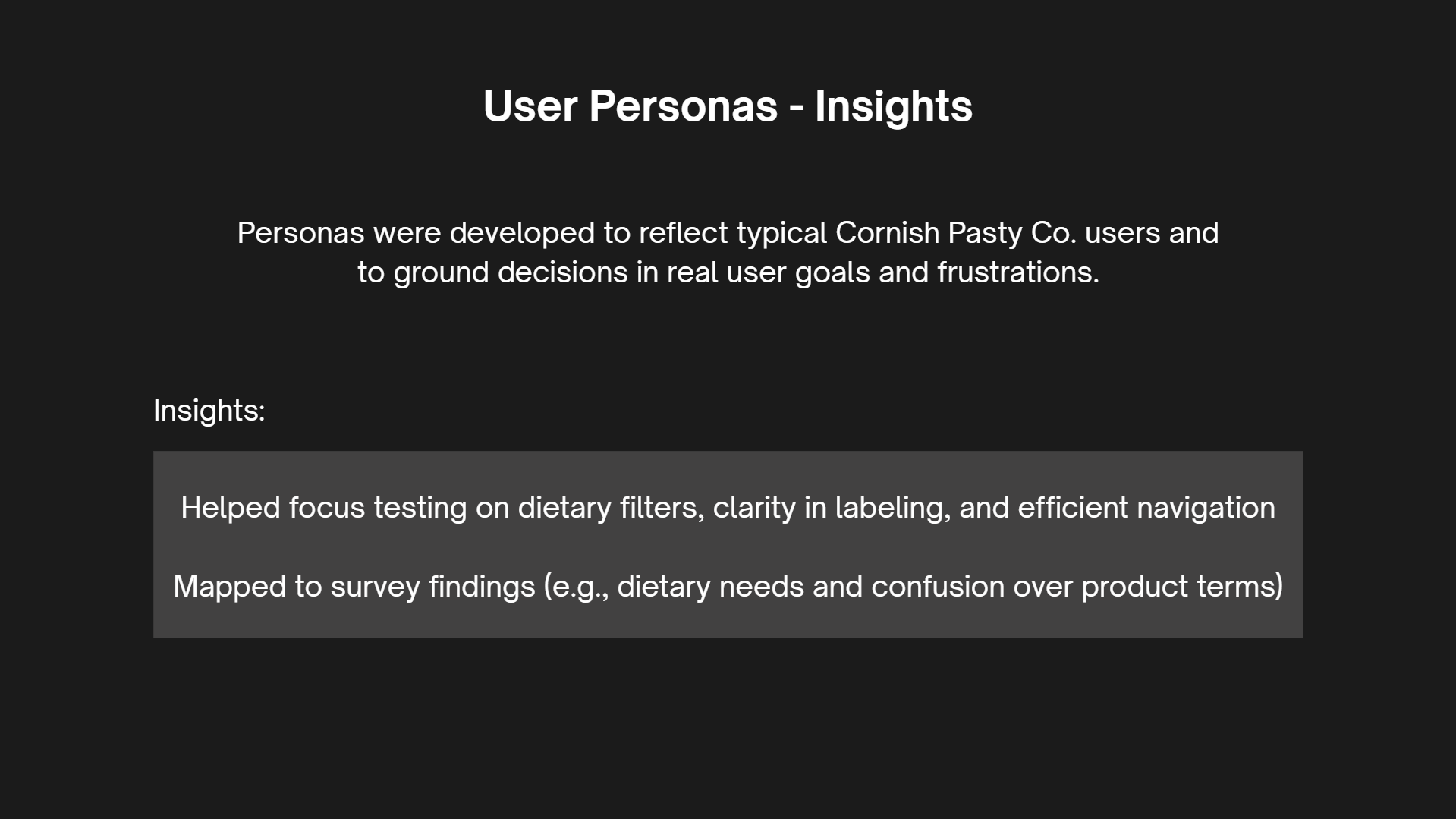 User Personas - Insights

Personas were developed to reflect typical Cornish Pasty Co. users and to ground decisions in real user goals and frustrations.

Insights:

Helped focus testing on dietary filters, clarity in labeling, and efficient navigation

Mapped to survey findings (e.g., dietary needs and confusion over product terms)